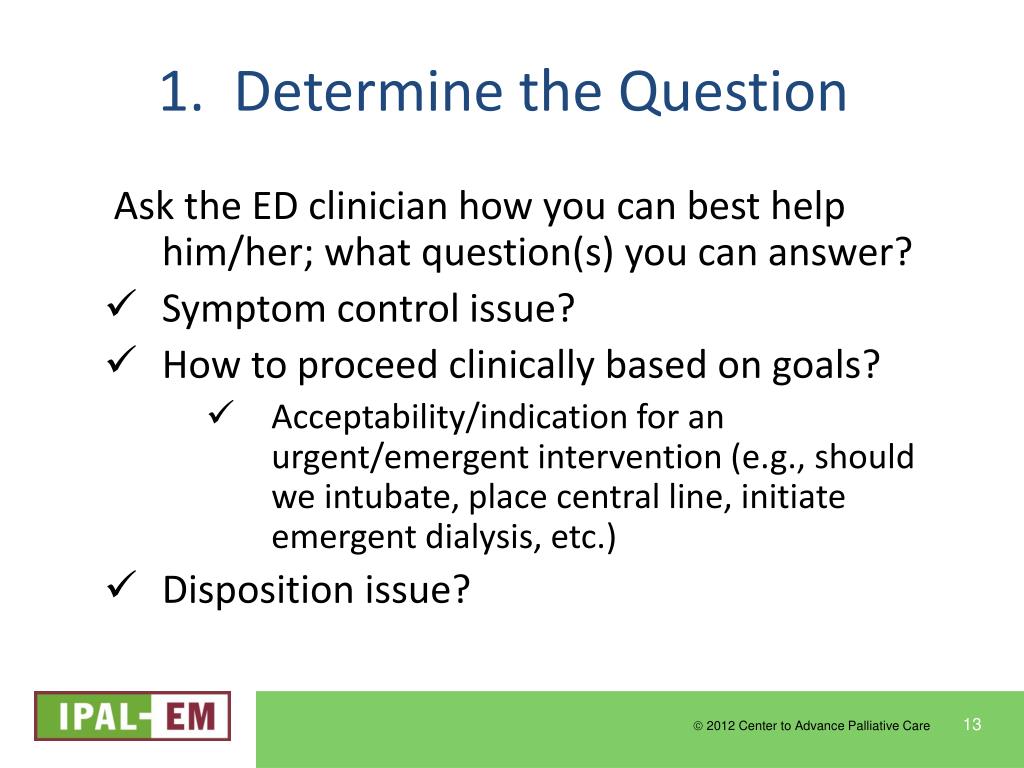 1. Determine the Question

Ask the ED clinician how you can best help him/her; what question(s) you can answer?

✓ Symptom control issue?

✓ How to proceed clinically based on goals?

✓ Acceptability/indication for an urgent/emergent intervention (e.g., should we intubate, place central line, initiate emergent dialysis, etc.)

✓ Disposition issue?

IPAL-EM

© 2012 Center to Advance Palliative Care 13